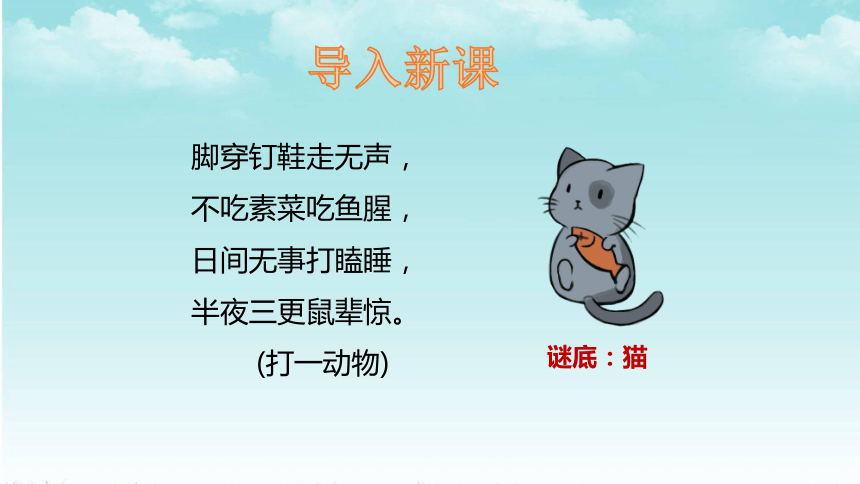 导入新课

脚穿钉鞋走无声，
不吃素菜吃鱼腥，
日间无事打瞌睡，
半夜三更鼠辈惊。
(打一动物)

谜底：猫